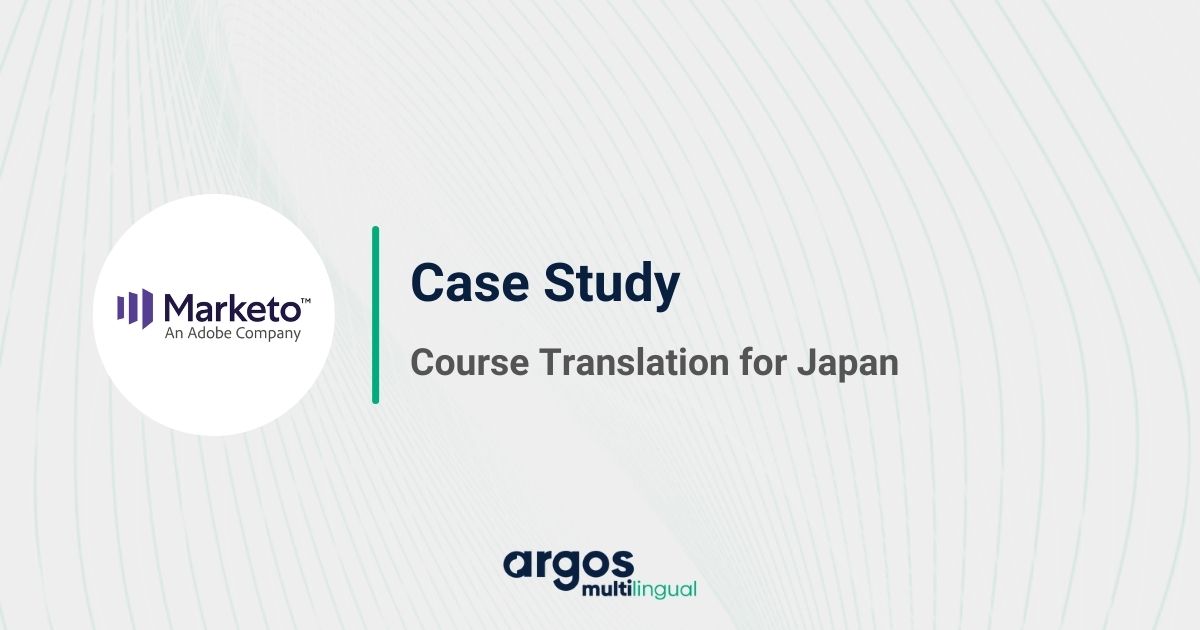 Marketo™
An Adobe Company

Case Study

Course Translation for Japan

argos
multilingual